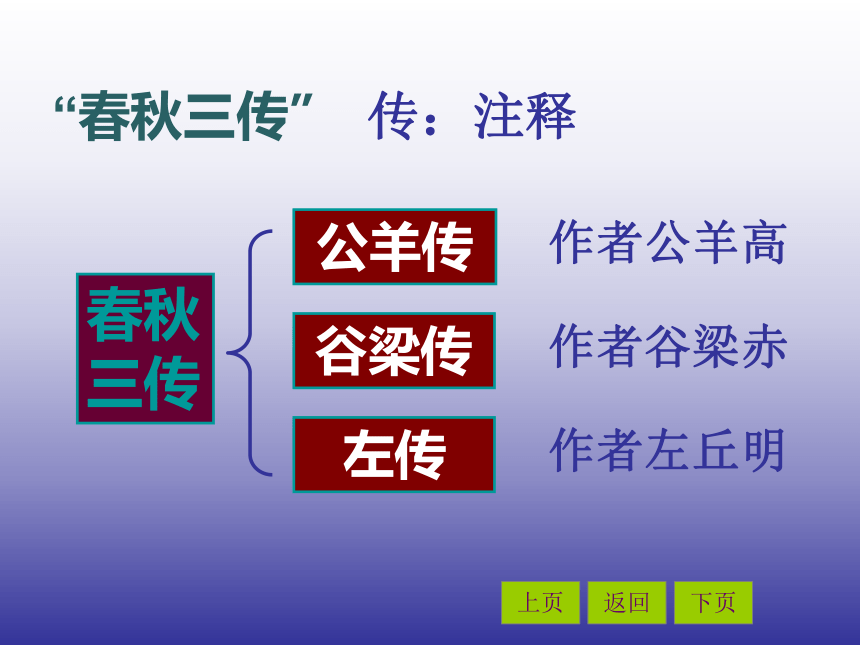 “春秋三传” 传：注释

春秋三传

公羊传 作者公羊高

谷梁传 作者谷梁赤

左传 作者左丘明

上页 返回 下页